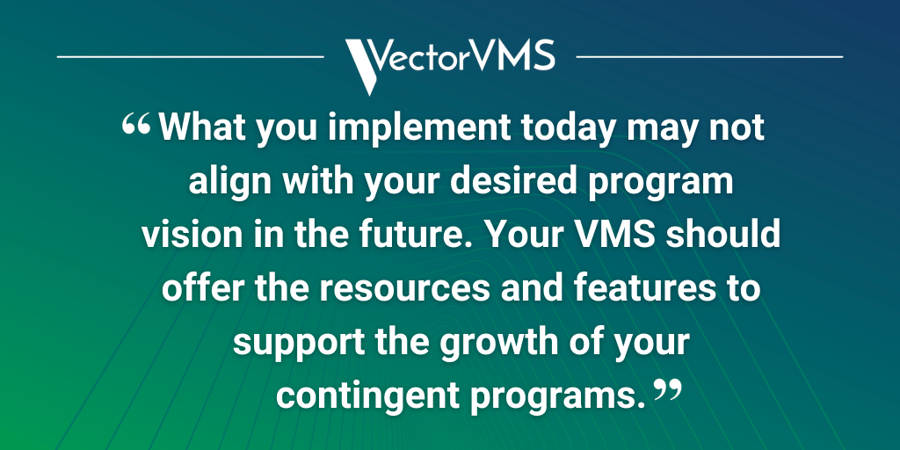 VectorVMS

“What you implement today may not align with your desired program vision in the future. Your VMS should offer the resources and features to support the growth of your contingent programs.”